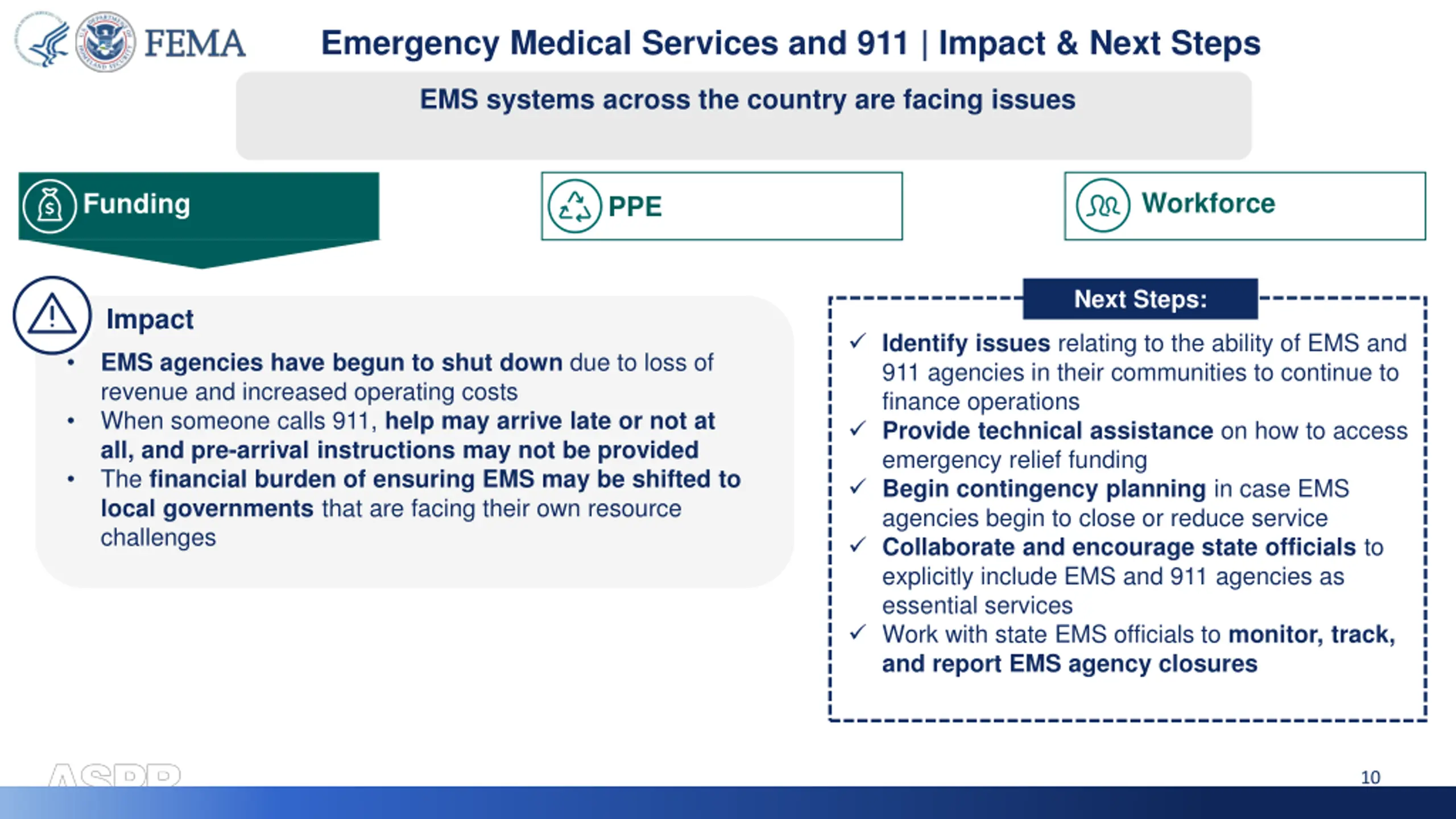 FEMA

Emergency Medical Services and 911 | Impact & Next Steps

EMS systems across the country are facing issues

Funding

PPE

Workforce

Impact

• EMS agencies have begun to shut down due to loss of revenue and increased operating costs
• When someone calls 911, help may arrive late or not at all, and pre-arrival instructions may not be provided
• The financial burden of ensuring EMS may be shifted to local governments that are facing their own resource challenges

Next Steps:

✓ Identify issues relating to the ability of EMS and 911 agencies in their communities to continue to finance operations
✓ Provide technical assistance on how to access emergency relief funding
✓ Begin contingency planning in case EMS agencies begin to close or reduce service
✓ Collaborate and encourage state officials to explicitly include EMS and 911 agencies as essential services
✓ Work with state EMS officials to monitor, track, and report EMS agency closures

ASPR

10